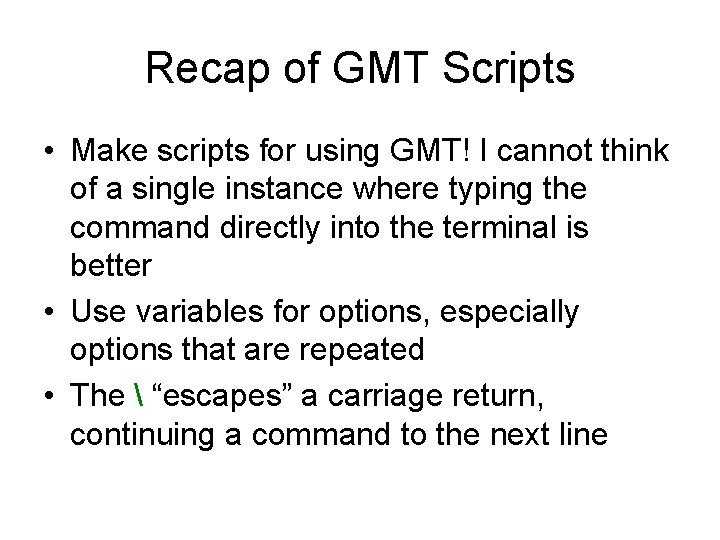 Recap of GMT Scripts

• Make scripts for using GMT! I cannot think of a single instance where typing the command directly into the terminal is better

• Use variables for options, especially options that are repeated

• The \ “escapes” a carriage return, continuing a command to the next line